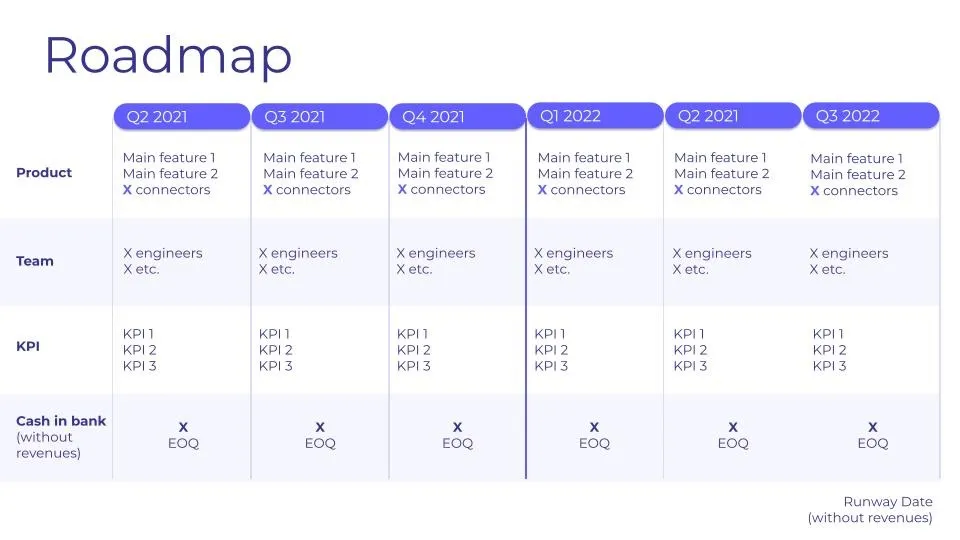 Roadmap

| | Q2 2021 | Q3 2021 | Q4 2021 | Q1 2022 | Q2 2021 | Q3 2022 |
|---|---|---|---|---|---|---|
| Product | Main feature 1 Main feature 2 X connectors | Main feature 1 Main feature 2 X connectors | Main feature 1 Main feature 2 X connectors | Main feature 1 Main feature 2 X connectors | Main feature 1 Main feature 2 X connectors | Main feature 1 Main feature 2 X connectors |
| Team | X engineers X etc. | X engineers X etc. | X engineers X etc. | X engineers X etc. | X engineers X etc. | X engineers X etc. |
| KPI | KPI 1 KPI 2 KPI 3 | KPI 1 KPI 2 KPI 3 | KPI 1 KPI 2 KPI 3 | KPI 1 KPI 2 KPI 3 | KPI 1 KPI 2 KPI 3 | KPI 1 KPI 2 KPI 3 |
| Cash in bank (without revenues) | X EOQ | X EOQ | X EOQ | X EOQ | X EOQ | X EOQ |

Runway Date (without revenues)